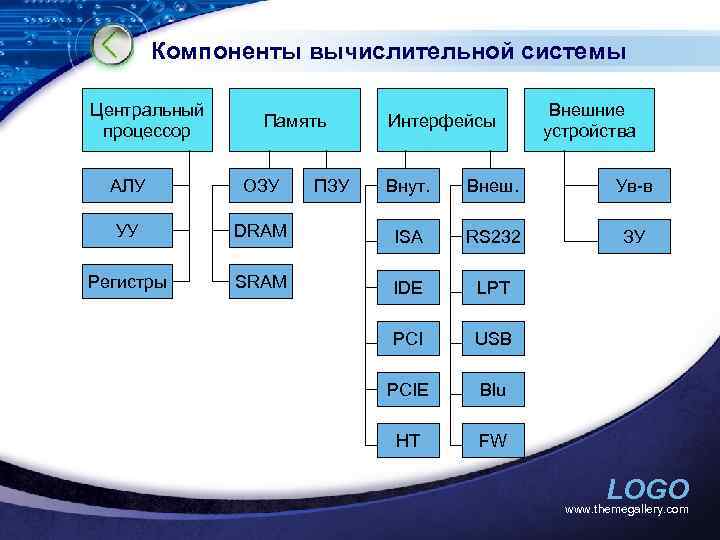 Компоненты вычислительной системы

Центральный процессор

АЛУ

УУ

Регистры

Память

ОЗУ

DRAM

SRAM

ПЗУ

Интерфейсы

Внут.

ISA

IDE

PCI

PCIE

HT

Внеш.

RS232

LPT

USB

Blu

FW

Внешние устройства

Ув-в

ЗУ

LOGO
www.themegallery.com